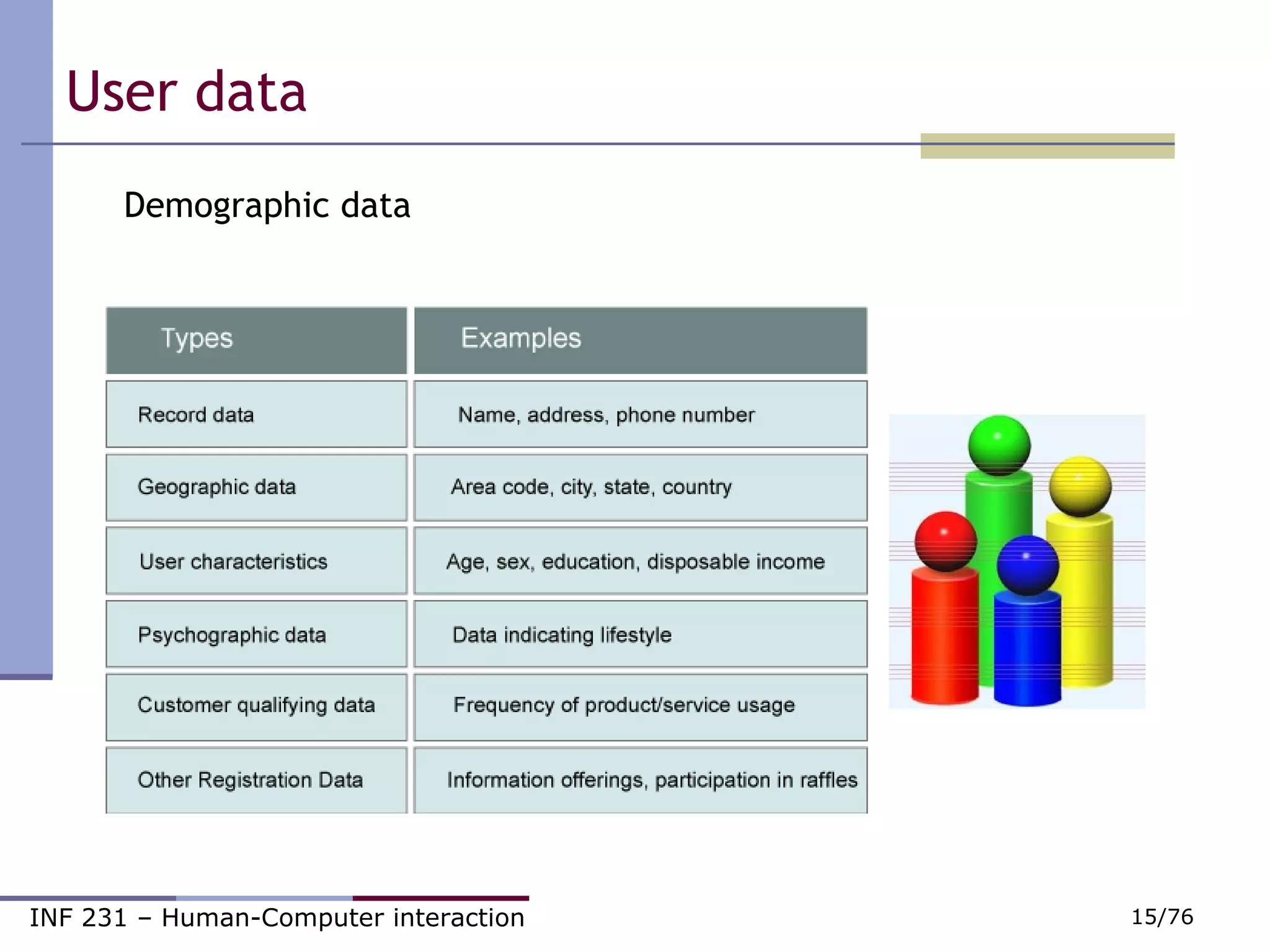 User data

Demographic data

| Types | Examples |
|---|---|
| Record data | Name, address, phone number |
| Geographic data | Area code, city, state, country |
| User characteristics | Age, sex, education, disposable income |
| Psychographic data | Data indicating lifestyle |
| Customer qualifying data | Frequency of product/service usage |
| Other Registration Data | Information offerings, participation in raffles |

INF 231 – Human-Computer interaction

15/76